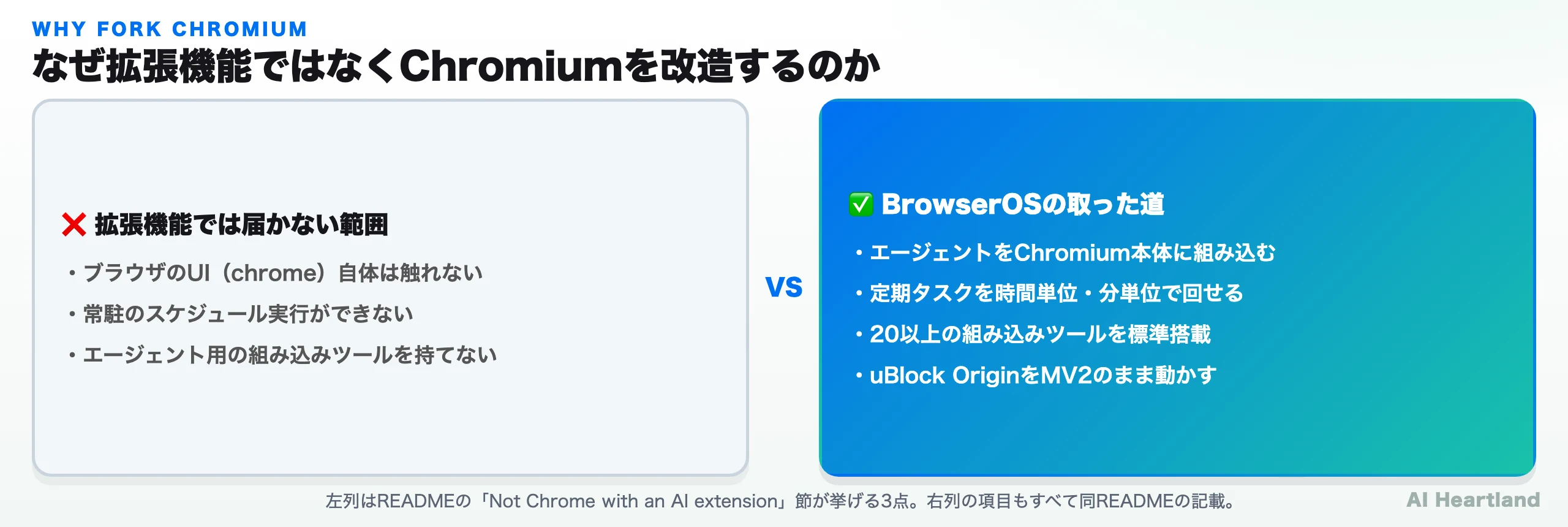 WHY FORK CHROMIUM

なぜ拡張機能ではなくChromiumを改造するのか

❌ 拡張機能では届かない範囲

・ブラウザのUI（chrome）自体は触れない

・常駐のスケジュール実行ができない

・エージェント用の組み込みツールを持てない

VS

✅ BrowserOSの取った道

・エージェントをChromium本体に組み込む

・定期タスクを時間単位・分単位で回せる

・20以上の組み込みツールを標準搭載

・uBlock OriginをMV2のまま動かす

左列はREADMEの「Not Chrome with an AI extension」節が挙げる3点。右列の項目もすべて同READMEの記載。

AI Heartland